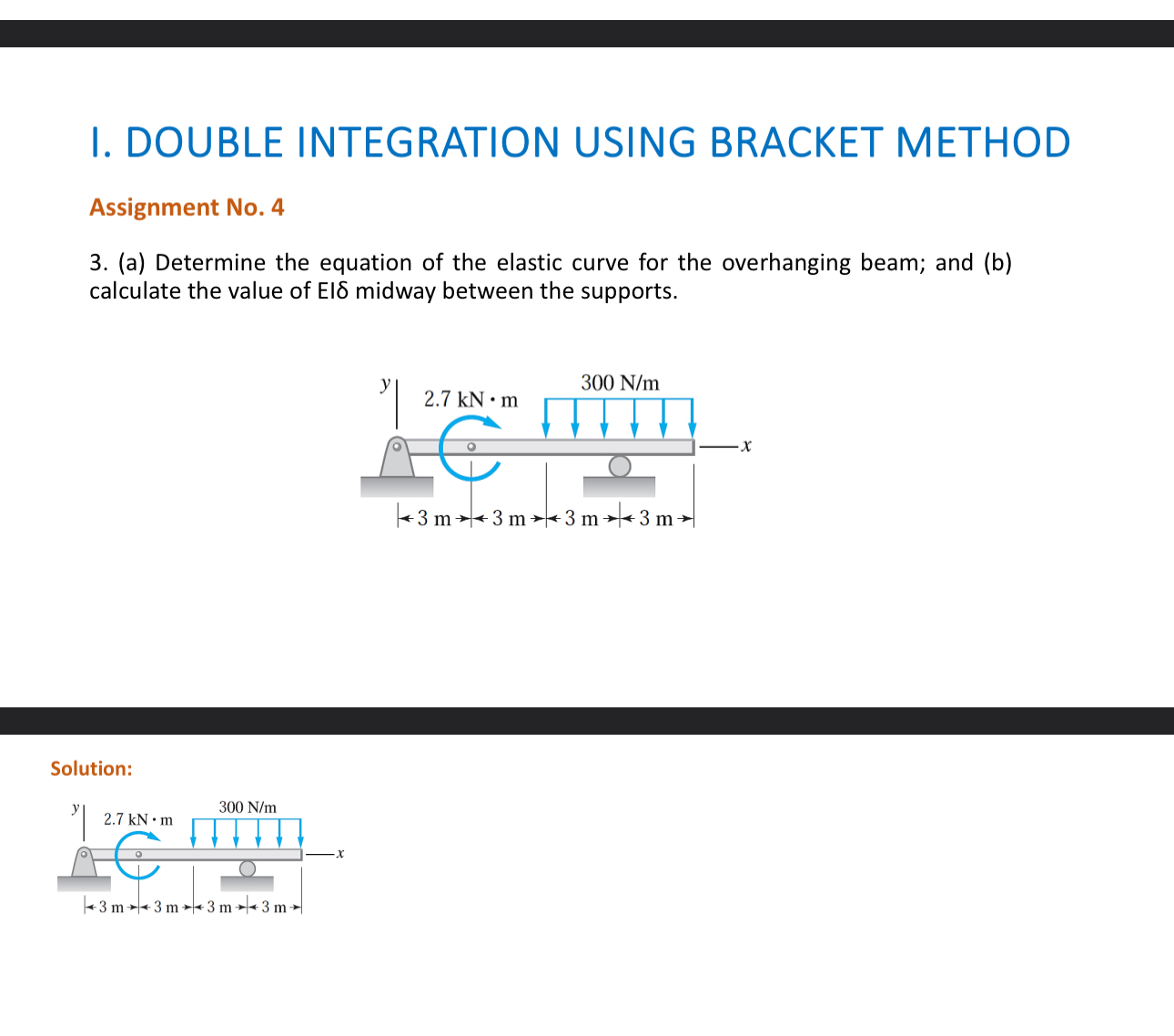 I. DOUBLE INTEGRATION USING BRACKET METHOD

Assignment No. 4

3. (a) Determine the equation of the elastic curve for the overhanging beam; and (b) calculate the value of EIδ midway between the supports.

y
2.7 kN · m
300 N/m
x
3 m 3 m 3 m 3 m

Solution:

y
2.7 kN · m
300 N/m
x
3 m 3 m 3 m 3 m